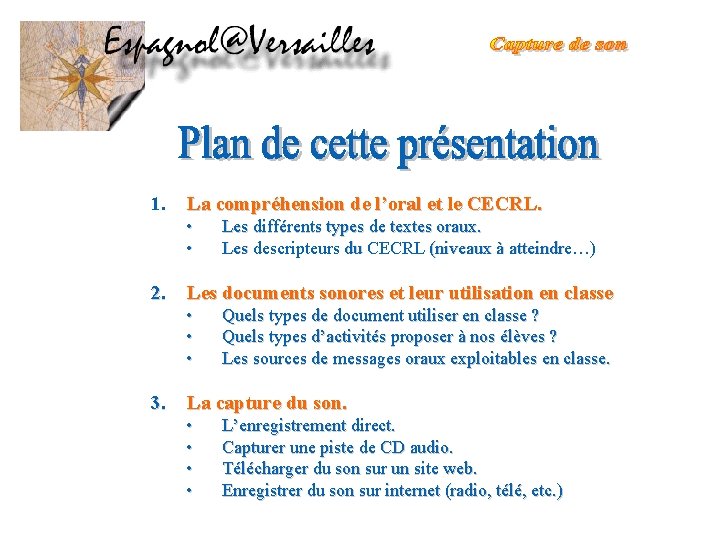 Espagnol@Versailles

Capture de son

Plan de cette présentation

1. La compréhension de l'oral et le CECRL.
• Les différents types de textes oraux.
• Les descripteurs du CECRL (niveaux à atteindre…)

2. Les documents sonores et leur utilisation en classe
• Quels types de document utiliser en classe ?
• Quels types d'activités proposer à nos élèves ?
• Les sources de messages oraux exploitables en classe.

3. La capture du son.
• L'enregistrement direct.
• Capturer une piste de CD audio.
• Télécharger du son sur un site web.
• Enregistrer du son sur internet (radio, télé, etc.)